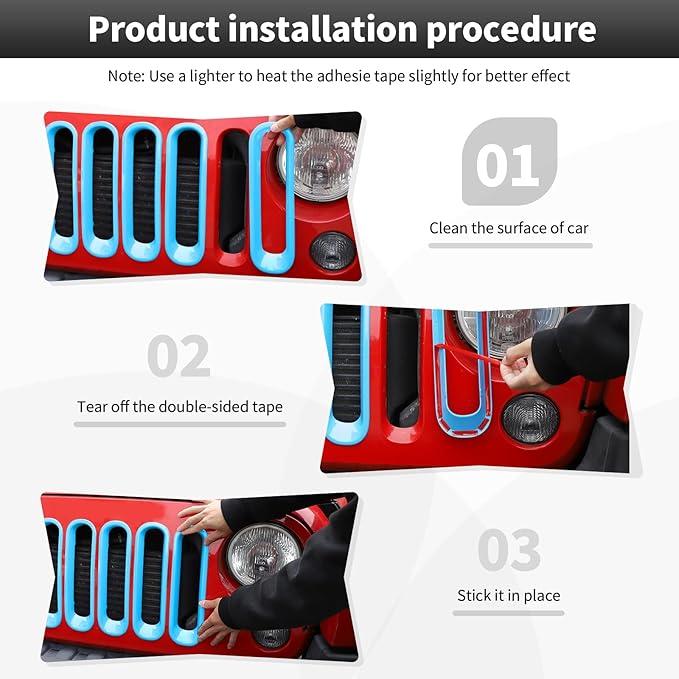 Product installation procedure

Note: Use a lighter to heat the adhesie tape slightly for better effect

01

Clean the surface of car

02

Tear off the double-sided tape

03

Stick it in place